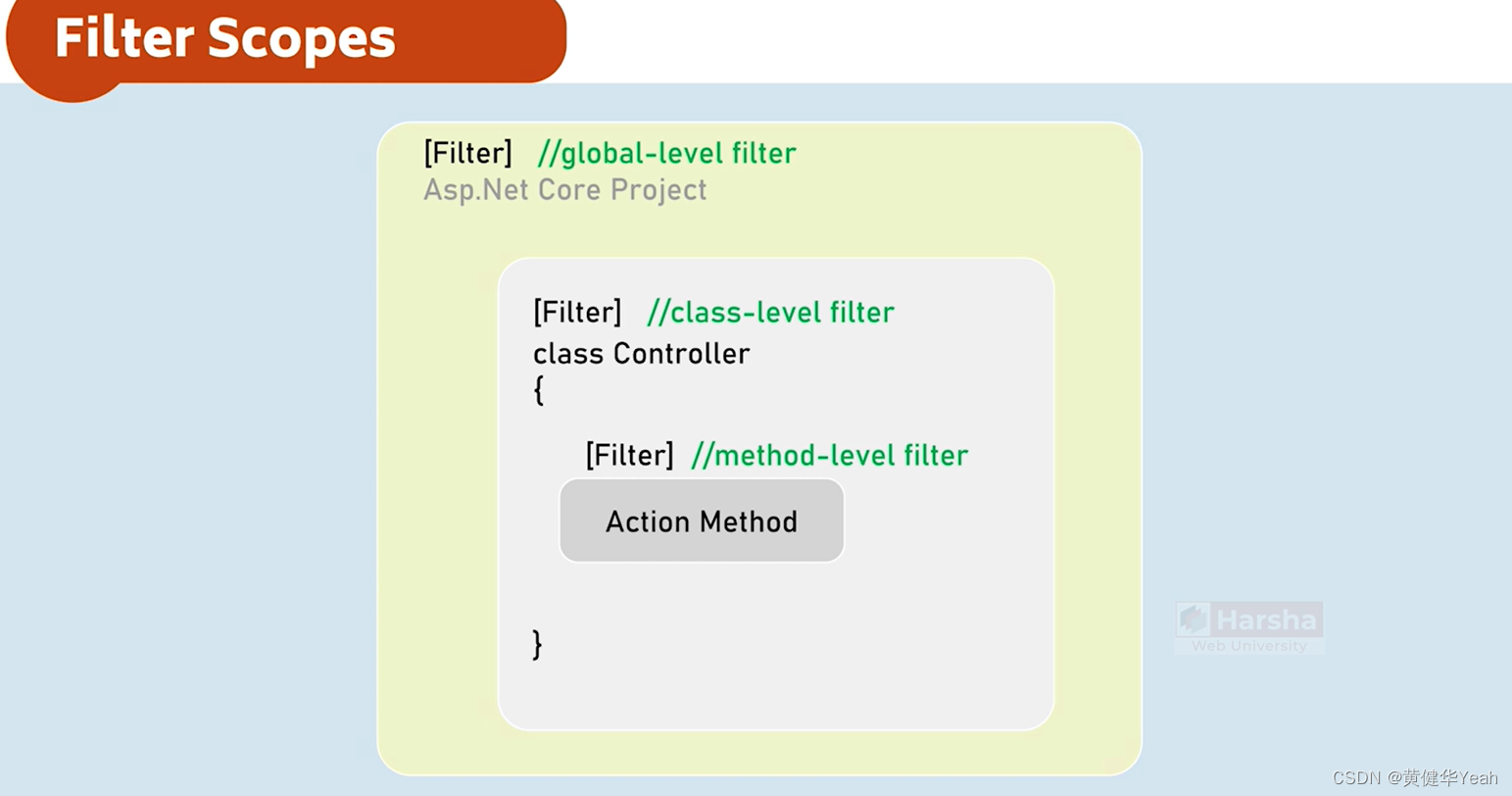 Filter Scopes

[Filter] //global-level filter
Asp.Net Core Project

[Filter] //class-level filter
class Controller
{

[Filter] //method-level filter

Action Method

}

Harsha
Web University

CSDN @黄健华Yeah